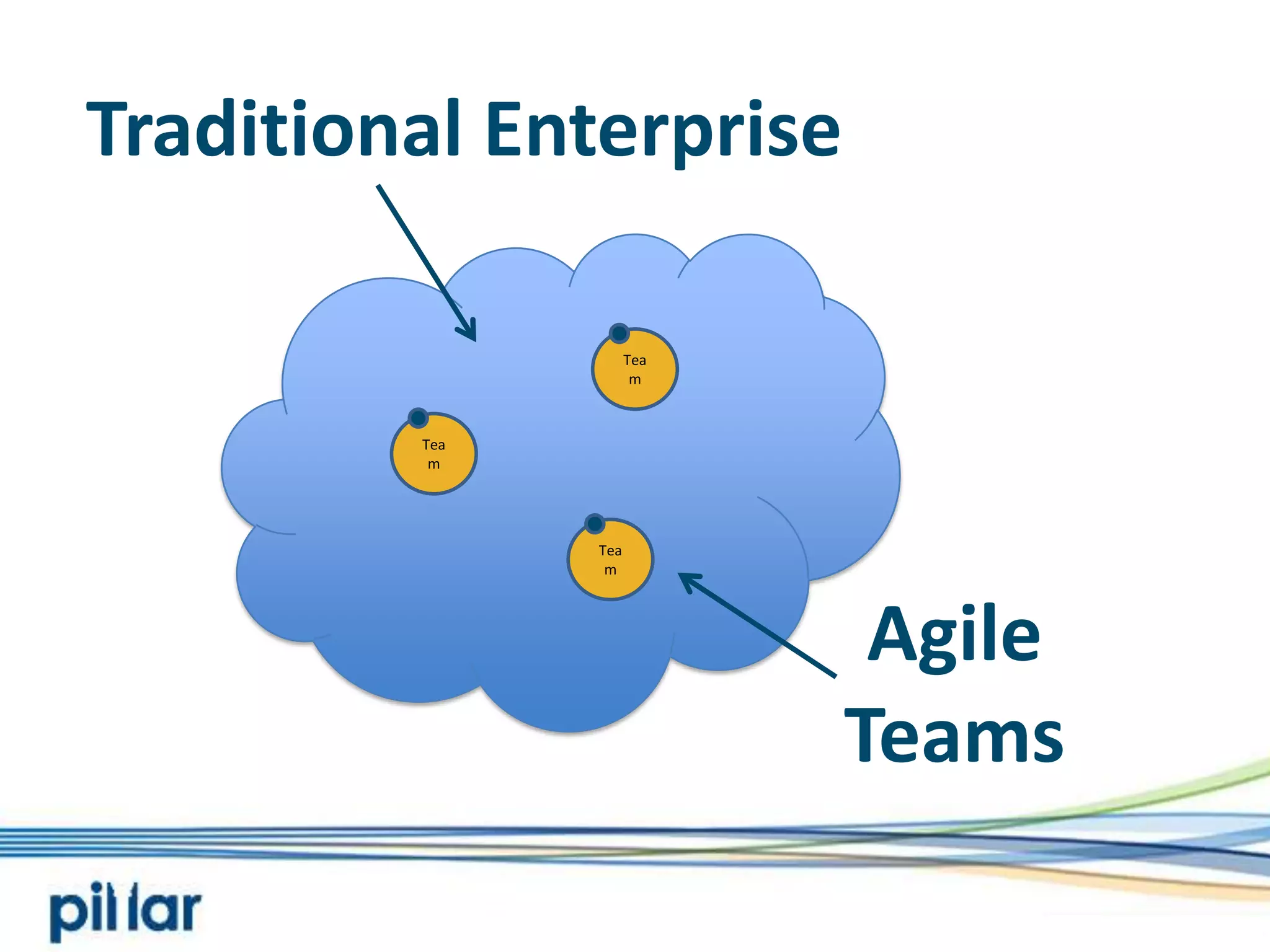 Traditional Enterprise

Team

Team

Team

Agile Teams

pillar